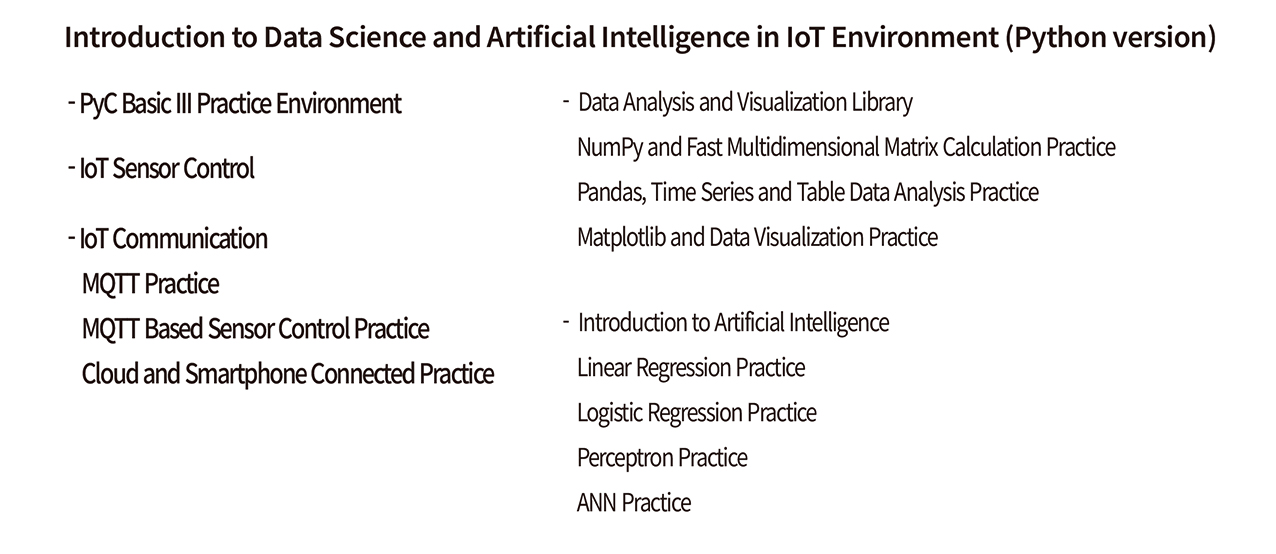 Introduction to Data Science and Artificial Intelligence in IoT Environment (Python version)

- PyC Basic III Practice Environment

- IoT Sensor Control

- IoT Communication
MQTT Practice
MQTT Based Sensor Control Practice
Cloud and Smartphone Connected Practice

- Data Analysis and Visualization Library
NumPy and Fast Multidimensional Matrix Calculation Practice
Pandas, Time Series and Table Data Analysis Practice
Matplotlib and Data Visualization Practice

- Introduction to Artificial Intelligence
Linear Regression Practice
Logistic Regression Practice
Perceptron Practice
ANN Practice